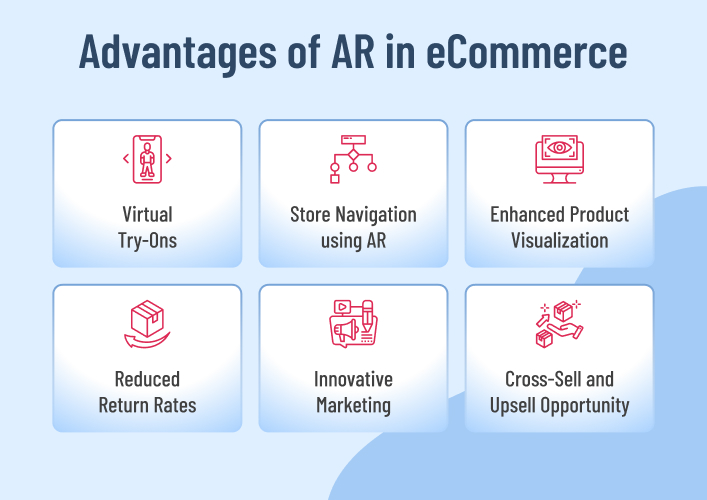 Advantages of AR in eCommerce

Virtual Try-Ons

Store Navigation using AR

Enhanced Product Visualization

Reduced Return Rates

Innovative Marketing

Cross-Sell and Upsell Opportunity